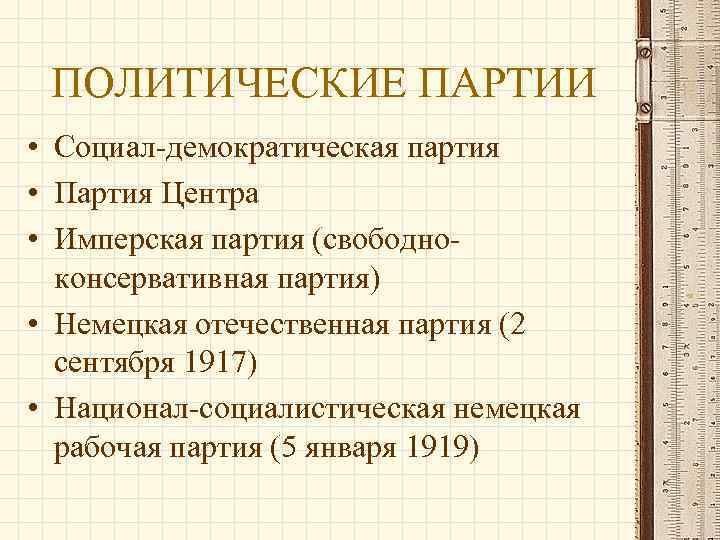 ПОЛИТИЧЕСКИЕ ПАРТИИ

• Социал-демократическая партия
• Партия Центра
• Имперская партия (свободно-консервативная партия)
• Немецкая отечественная партия (2 сентября 1917)
• Национал-социалистическая немецкая рабочая партия (5 января 1919)